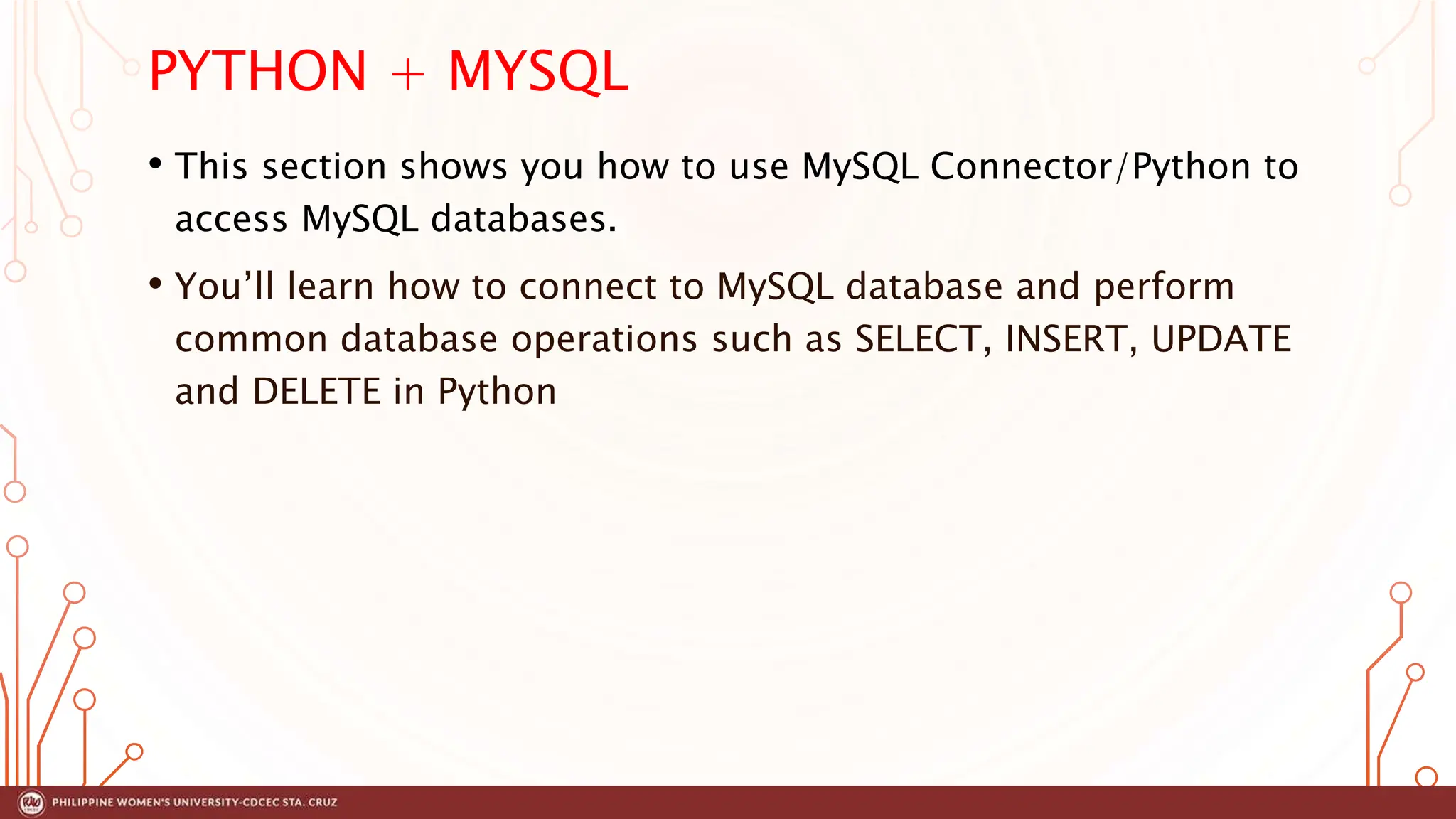 PYTHON + MYSQL

• This section shows you how to use MySQL Connector/Python to access MySQL databases.

• You'll learn how to connect to MySQL database and perform common database operations such as SELECT, INSERT, UPDATE and DELETE in Python

PHILIPPINE WOMEN'S UNIVERSITY-CDCEC STA. CRUZ